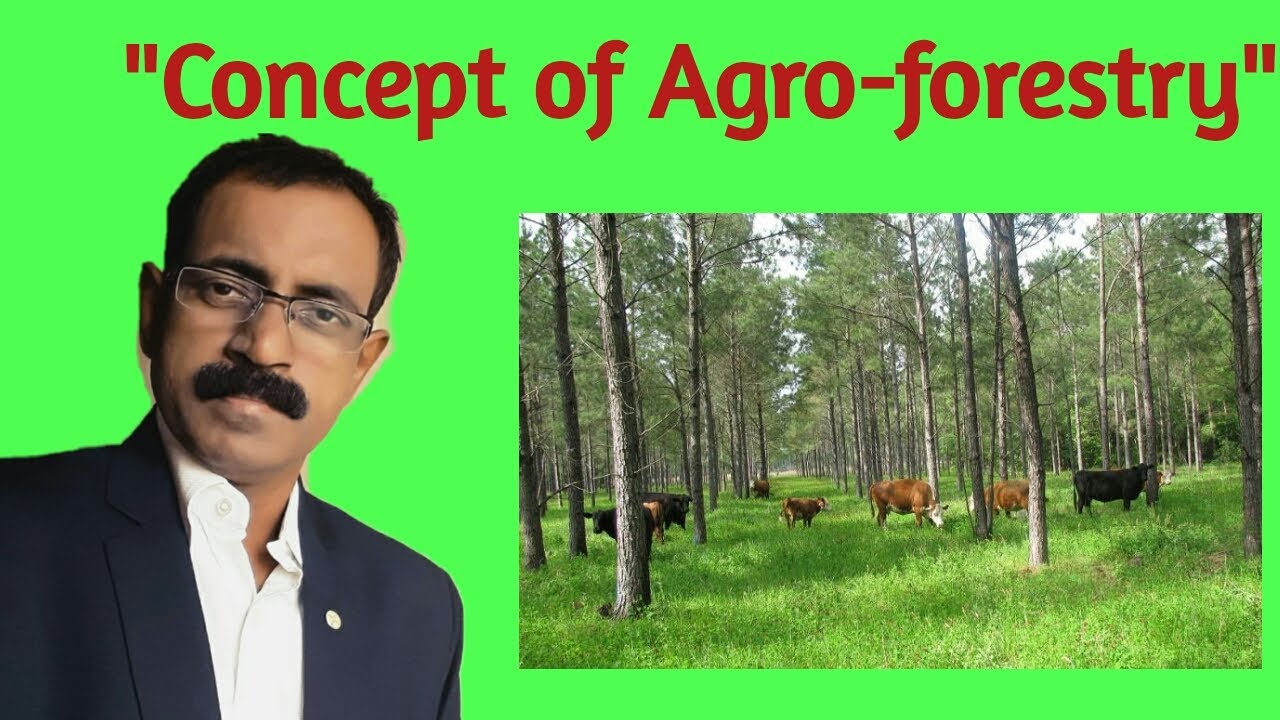 "Concept of Agro-forestry"